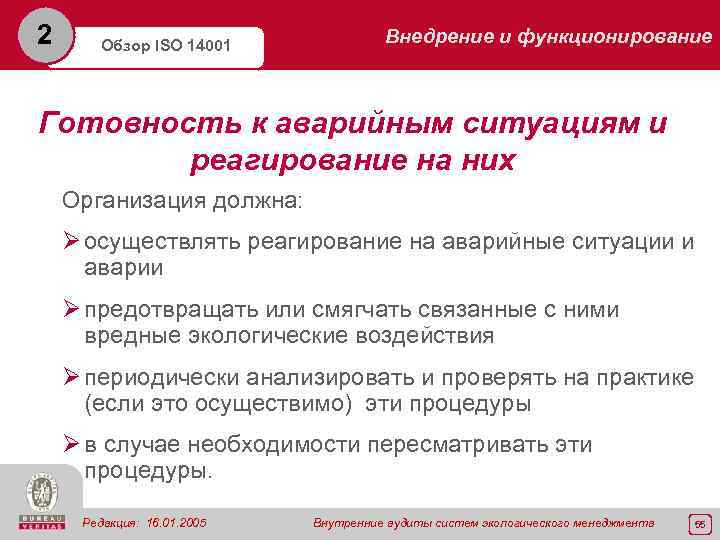 2

Обзор ISO 14001

Внедрение и функционирование

Готовность к аварийным ситуациям и реагирование на них

Организация должна:

➢ осуществлять реагирование на аварийные ситуации и аварии

➢ предотвращать или смягчать связанные с ними вредные экологические воздействия

➢ периодически анализировать и проверять на практике (если это осуществимо) эти процедуры

➢ в случае необходимости пересматривать эти процедуры.

BUREAU VERITAS

Редакция: 16.01.2005

Внутренние аудиты систем экологического менеджмента

65